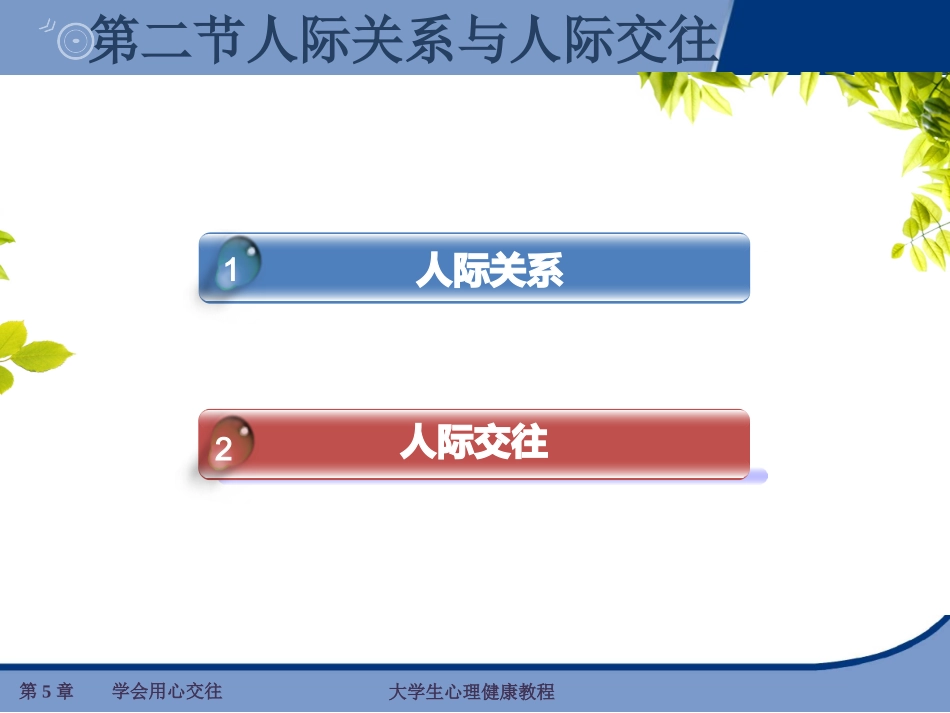 第二节人际关系与人际交往

1 人际关系

2 人际交往

第5章 学会用心交往 大学生心理健康教程